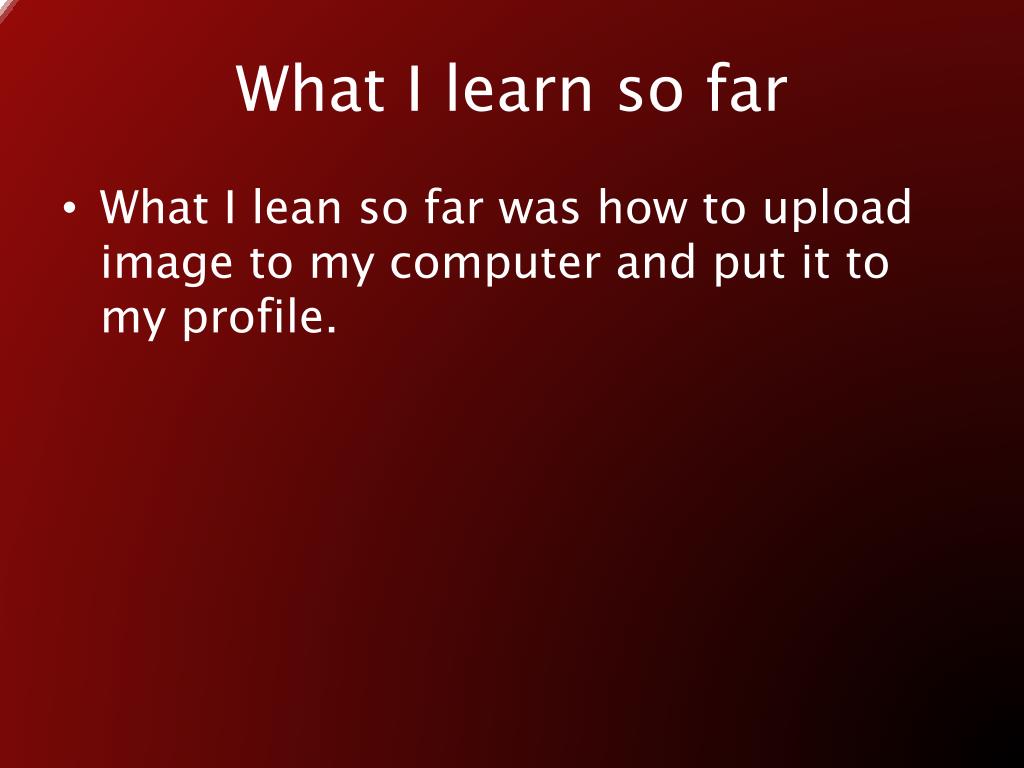 What I learn so far

• What I lean so far was how to upload image to my computer and put it to my profile.